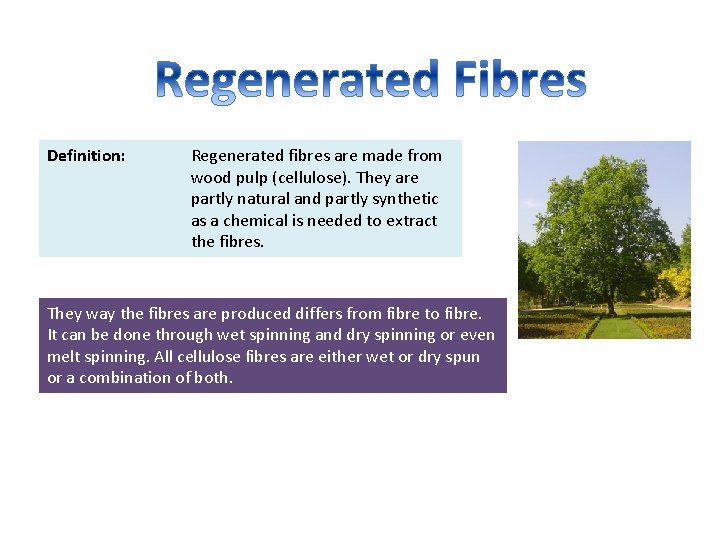 Regenerated Fibres

Definition: Regenerated fibres are made from wood pulp (cellulose). They are partly natural and partly synthetic as a chemical is needed to extract the fibres.

They way the fibres are produced differs from fibre to fibre. It can be done through wet spinning and dry spinning or even melt spinning. All cellulose fibres are either wet or dry spun or a combination of both.